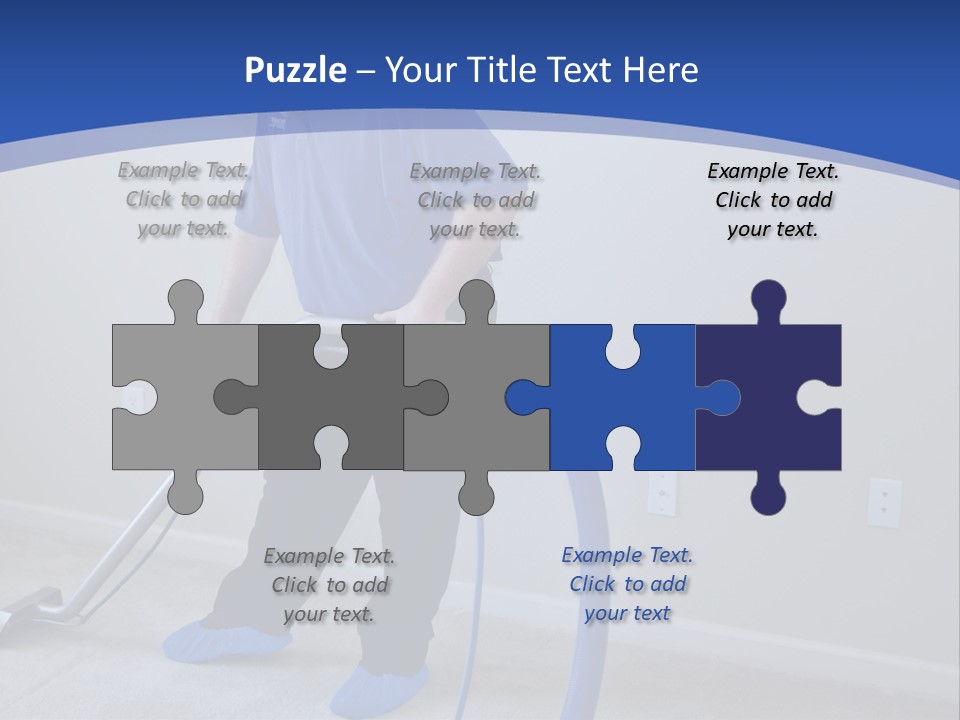 Puzzle – Your Title Text Here

Example Text. Click to add your text.

Example Text. Click to add your text.

Example Text. Click to add your text.

Example Text. Click to add your text.

Example Text. Click to add your text